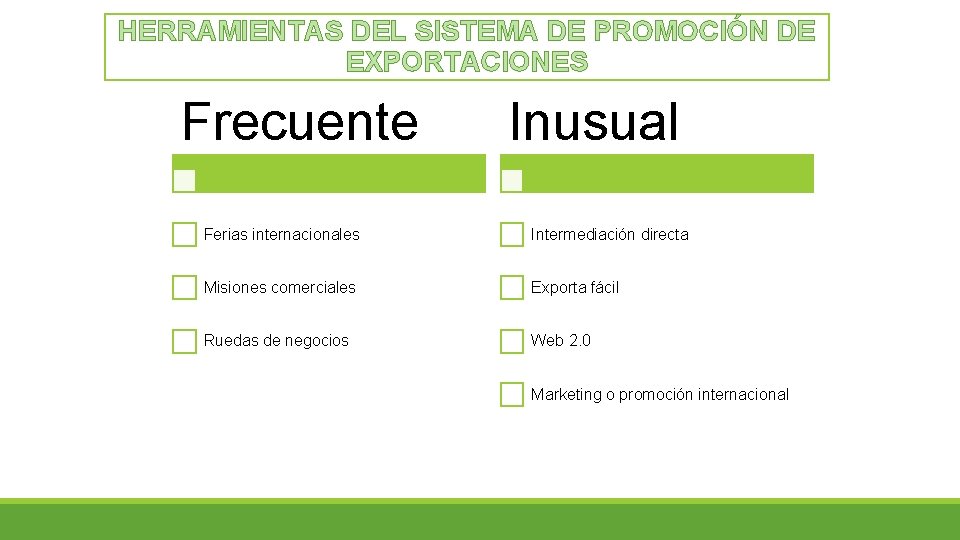 HERRAMIENTAS DEL SISTEMA DE PROMOCIÓN DE EXPORTACIONES

Frecuente

Ferias internacionales

Misiones comerciales

Ruedas de negocios

Inusual

Intermediación directa

Exporta fácil

Web 2.0

Marketing o promoción internacional